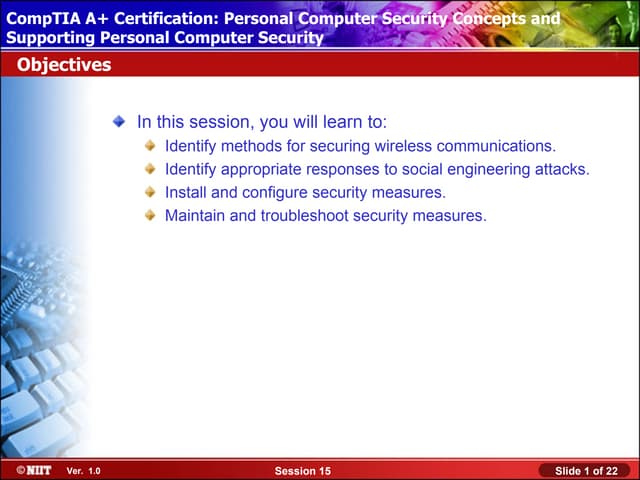 CompTIA A+ Certification: Personal Computer Security Concepts and Supporting Personal Computer Security

Objectives

In this session, you will learn to:

Identify methods for securing wireless communications.

Identify appropriate responses to social engineering attacks.

Install and configure security measures.

Maintain and troubleshoot security measures.

©NIIT Ver. 1.0 Session 15 Slide 1 of 22